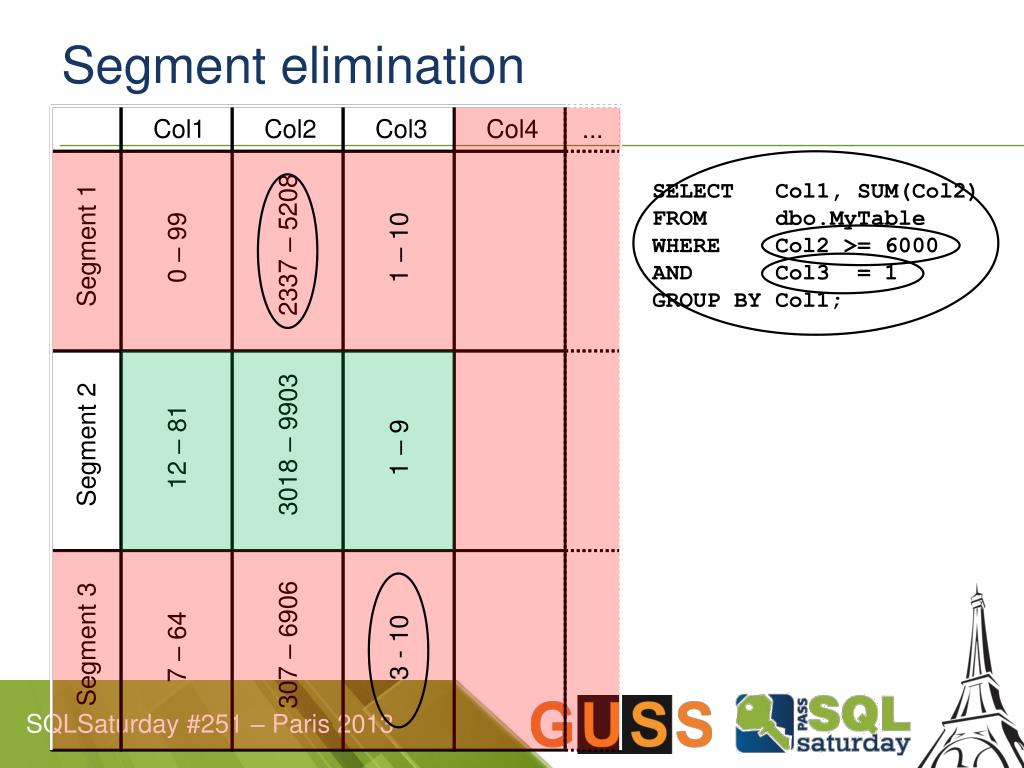 Segment elimination

| | Col1 | Col2 | Col3 | Col4 | ... |
|---|---|---|---|---|---|
| Segment 1 | 0 – 99 | 2337 – 5208 | 1 – 10 | | |
| Segment 2 | 12 – 81 | 3018 – 9903 | 1 – 9 | | |
| Segment 3 | 7 – 64 | 307 – 6906 | 3 - 10 | | |

SELECT Col1, SUM(Col2)
FROM dbo.MyTable
WHERE Col2 >= 6000
AND Col3 = 1
GROUP BY Col1;

SQLSaturday #251 – Paris 2013

GUSS

PASS SQL saturday